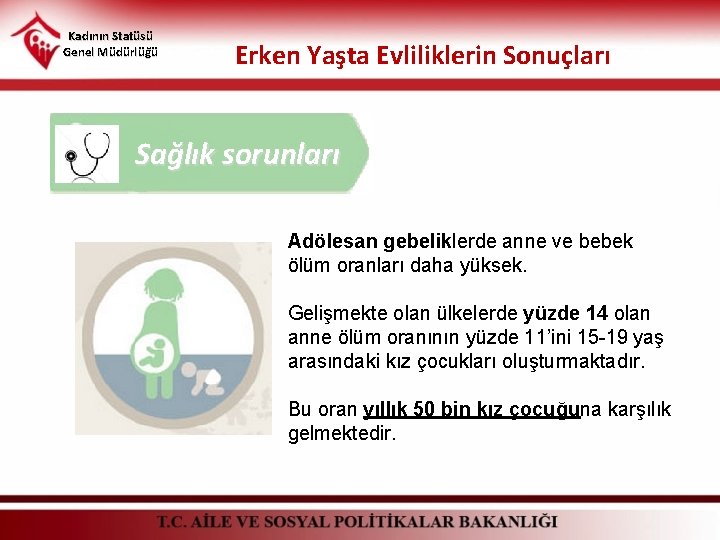 Kadının Statüsü Genel Müdürlüğü

Erken Yaşta Evliliklerin Sonuçları

Sağlık sorunları

Adölesan gebeliklerde anne ve bebek ölüm oranları daha yüksek.

Gelişmekte olan ülkelerde yüzde 14 olan anne ölüm oranının yüzde 11'ini 15-19 yaş arasındaki kız çocukları oluşturmaktadır.

Bu oran yıllık 50 bin kız çocuğuna karşılık gelmektedir.

T.C. AİLE VE SOSYAL POLİTİKALAR BAKANLIĞI